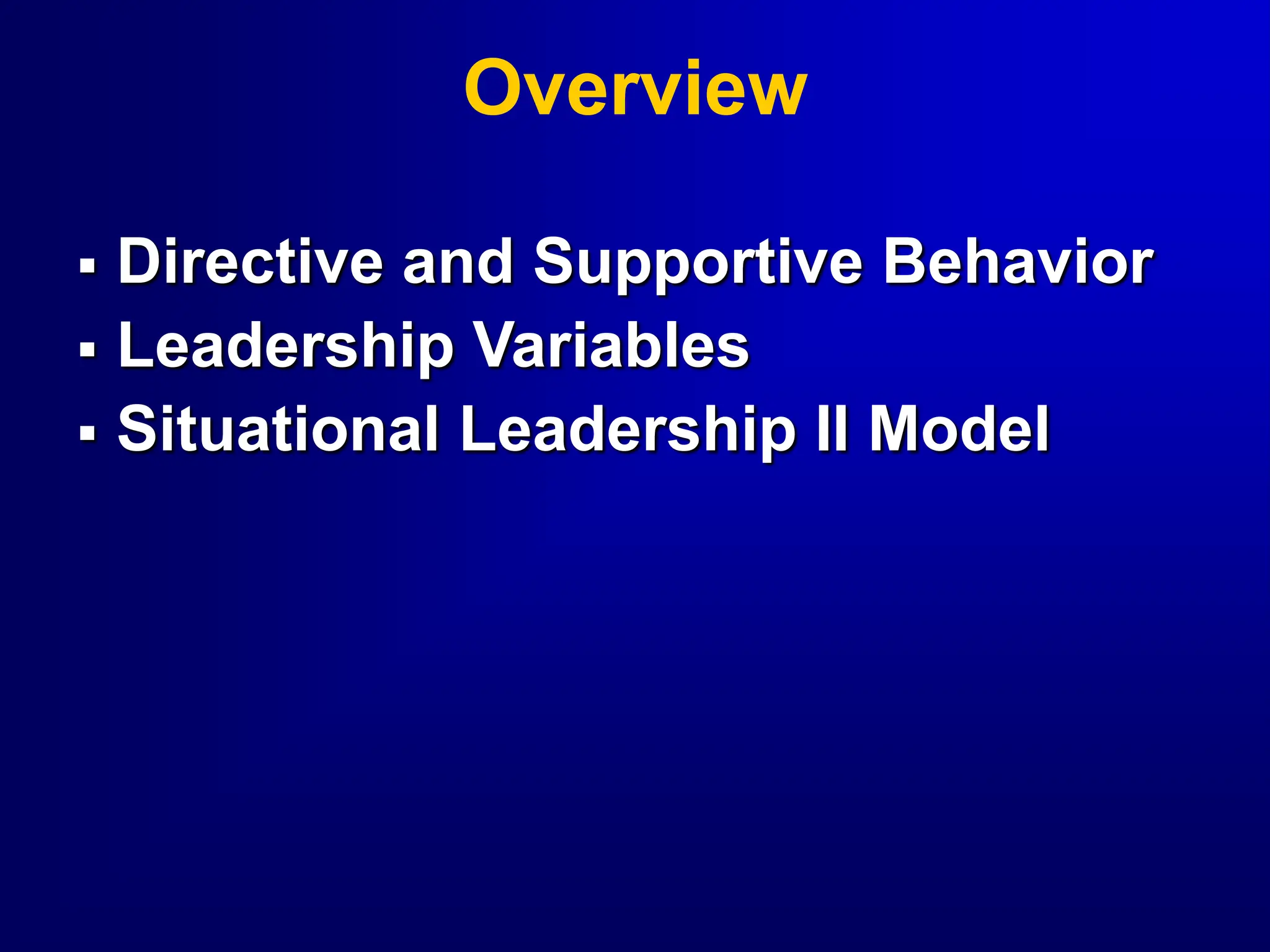 Overview

▪ Directive and Supportive Behavior
▪ Leadership Variables
▪ Situational Leadership II Model